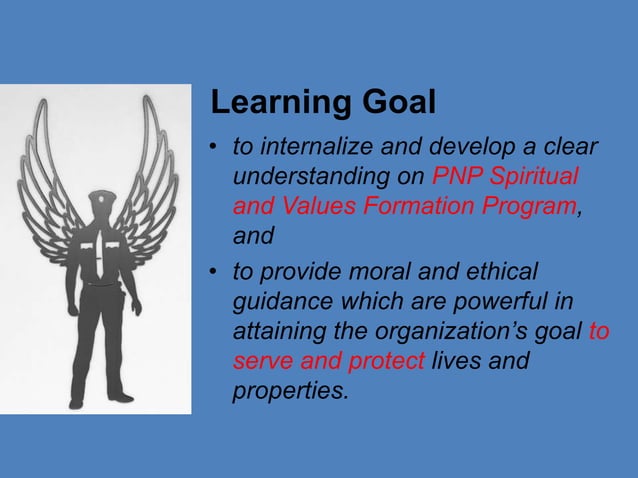 Learning Goal

• to internalize and develop a clear understanding on PNP Spiritual and Values Formation Program, and

• to provide moral and ethical guidance which are powerful in attaining the organization's goal to serve and protect lives and properties.